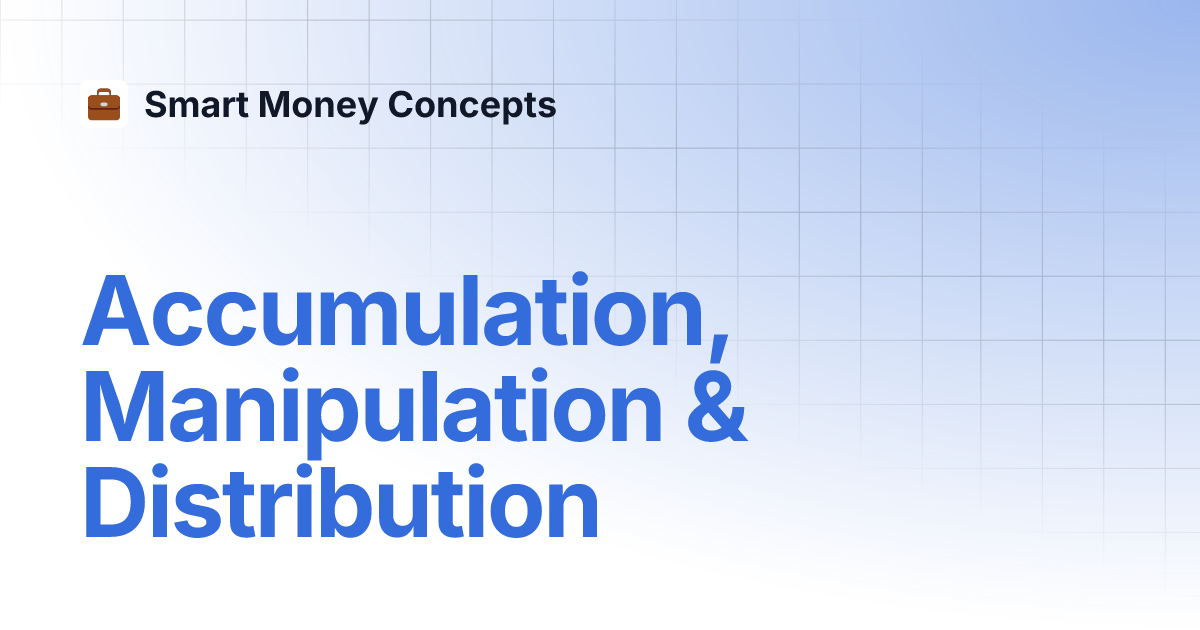 Smart Money Concepts

Accumulation, Manipulation & Distribution